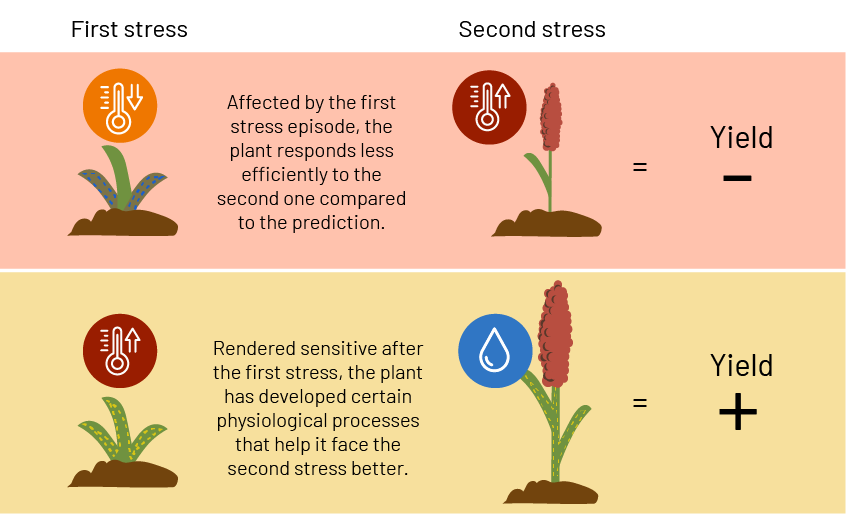 First stress

Second stress

Affected by the first stress episode, the plant responds less efficiently to the second one compared to the prediction.

=

Yield
−

Rendered sensitive after the first stress, the plant has developed certain physiological processes that help it face the second stress better.

=

Yield
+